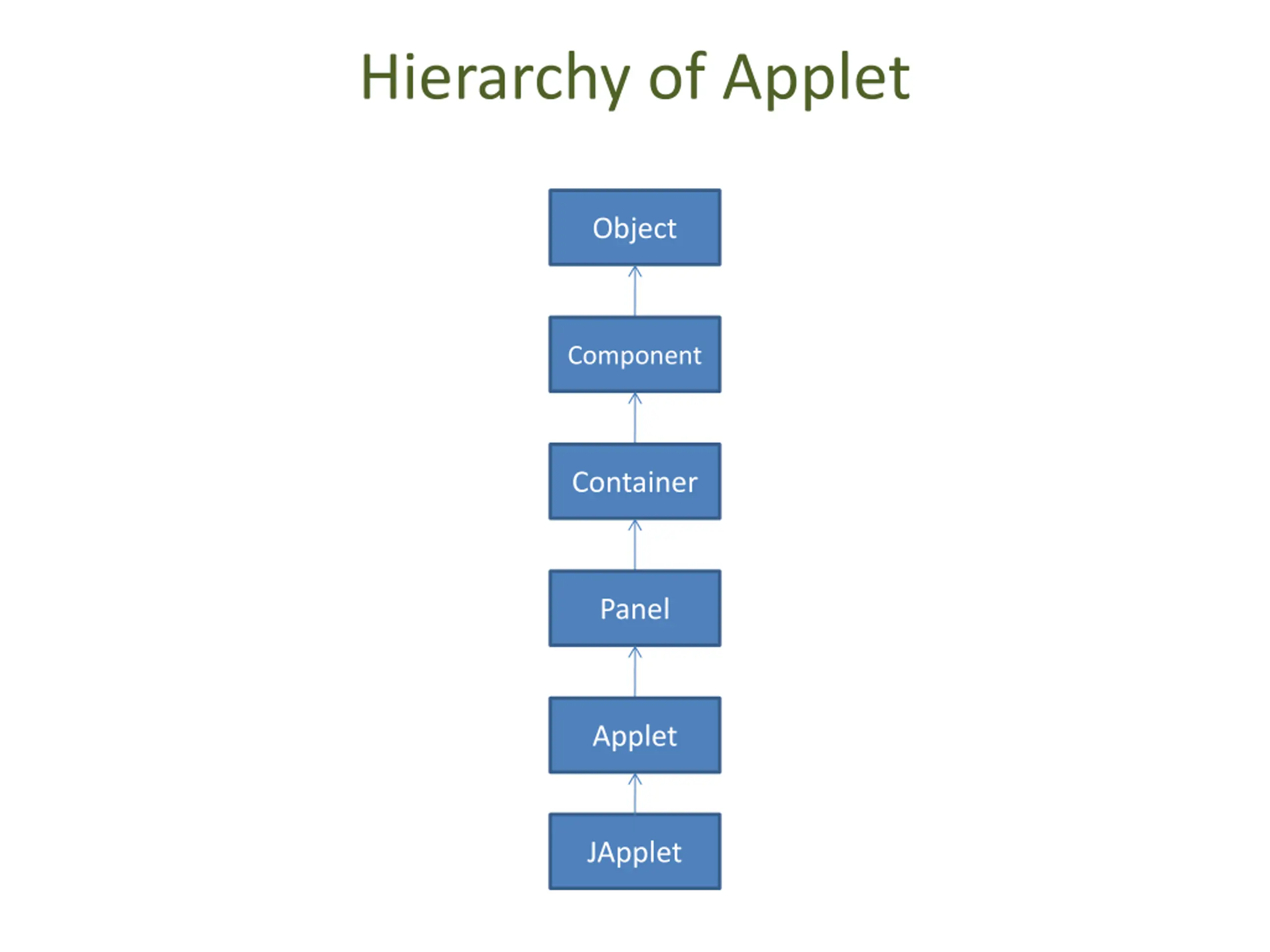 Hierarchy of Applet

Object

Component

Container

Panel

Applet

JApplet